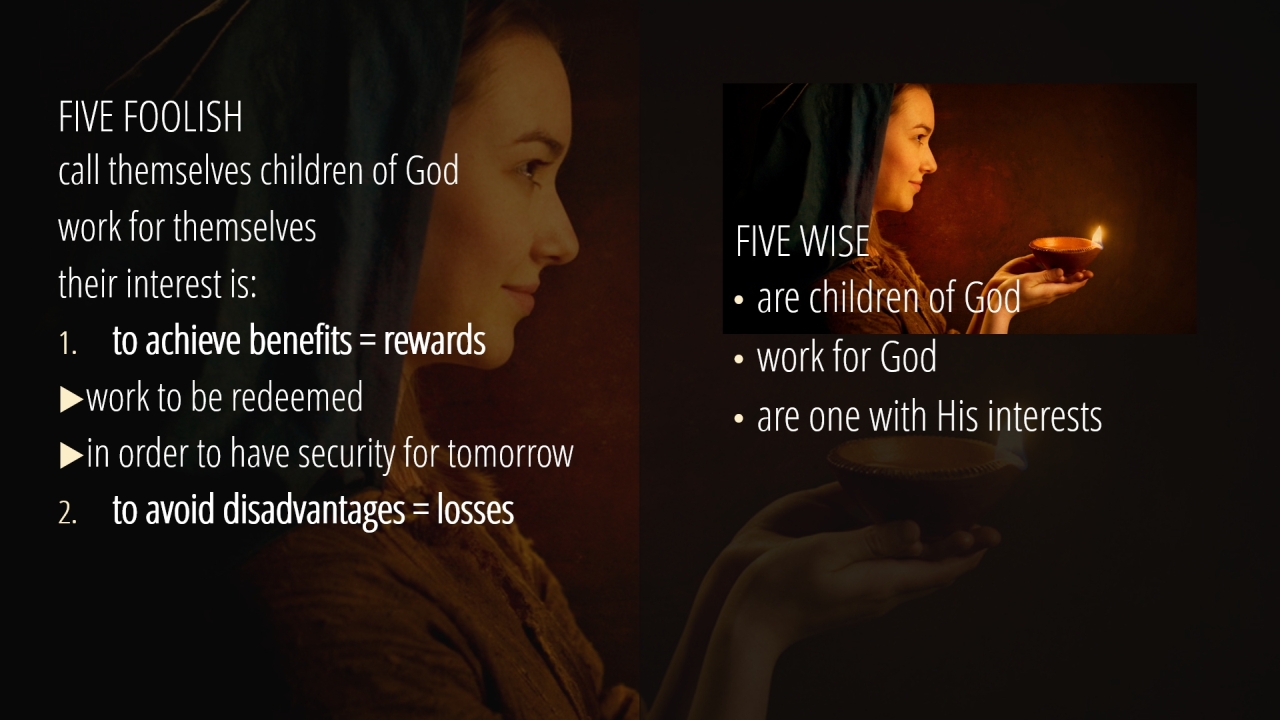 FIVE FOOLISH
call themselves children of God
work for themselves
their interest is:
1. to achieve benefits = rewards
▶work to be redeemed
▶in order to have security for tomorrow
2. to avoid disadvantages = losses

FIVE WISE
• are children of God
• work for God
• are one with His interests